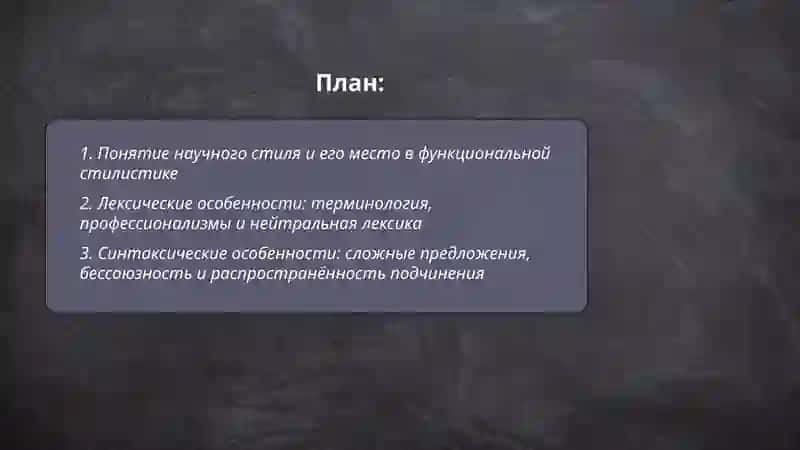 План:

1. Понятие научного стиля и его место в функциональной стилистике

2. Лексические особенности: терминология, профессионализмы и нейтральная лексика

3. Синтаксические особенности: сложные предложения, бессоюзность и распространённость подчинения